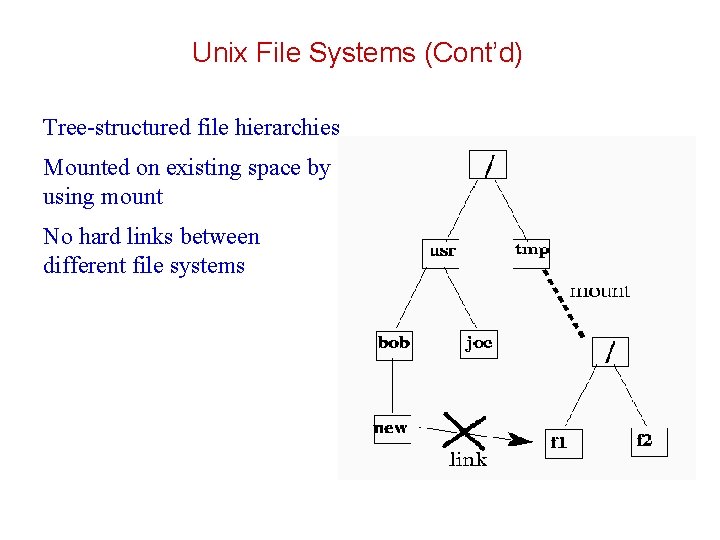 Unix File Systems (Cont'd)

Tree-structured file hierarchies

Mounted on existing space by using mount

No hard links between different file systems

/
usr
tmp
mount
bob
joe
/
new
link
f1
f2